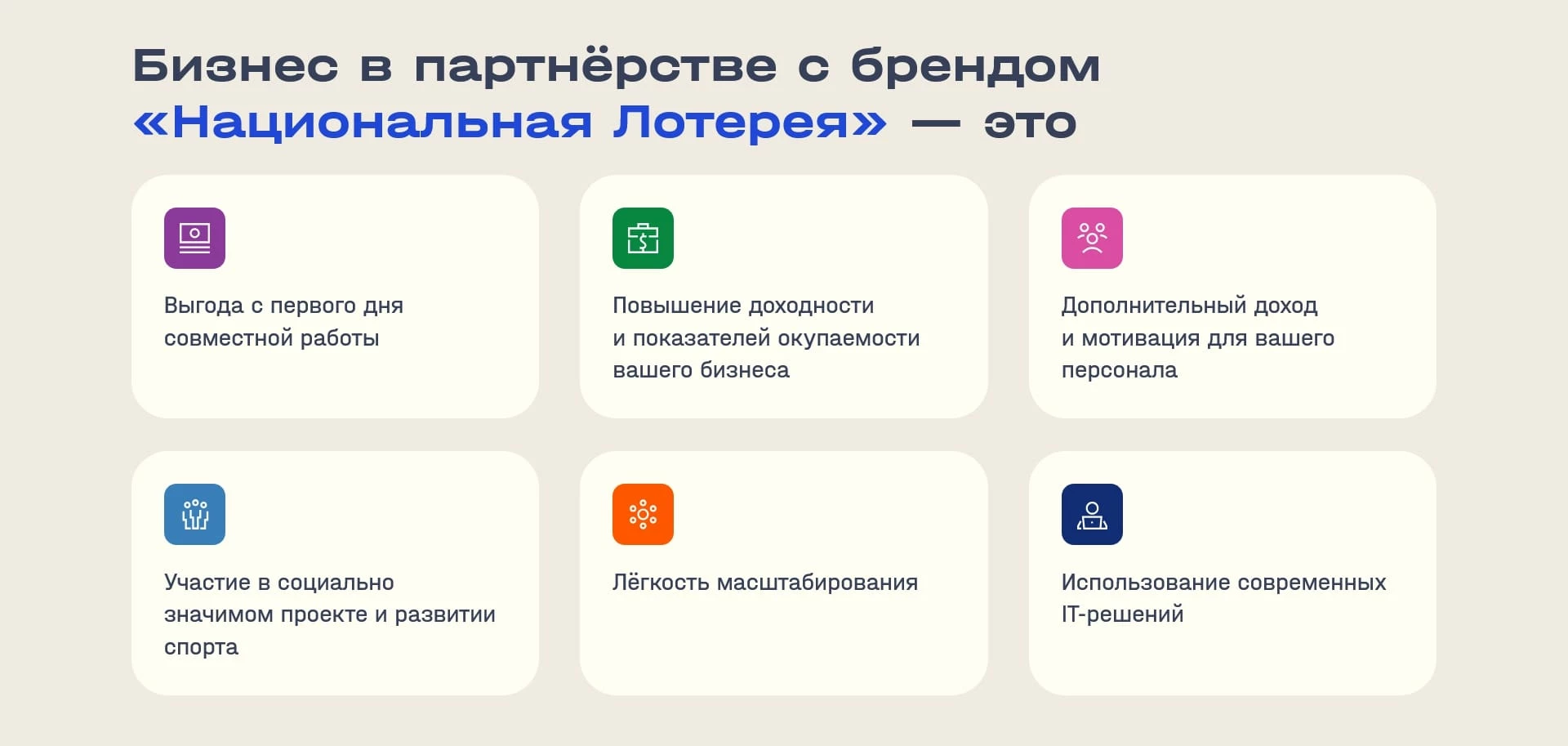 Бизнес в партнёрстве с брендом «Национальная Лотерея» — это

Выгода с первого дня совместной работы

Повышение доходности и показателей окупаемости вашего бизнеса

Дополнительный доход и мотивация для вашего персонала

Участие в социально значимом проекте и развитии спорта

Лёгкость масштабирования

Использование современных IT-решений